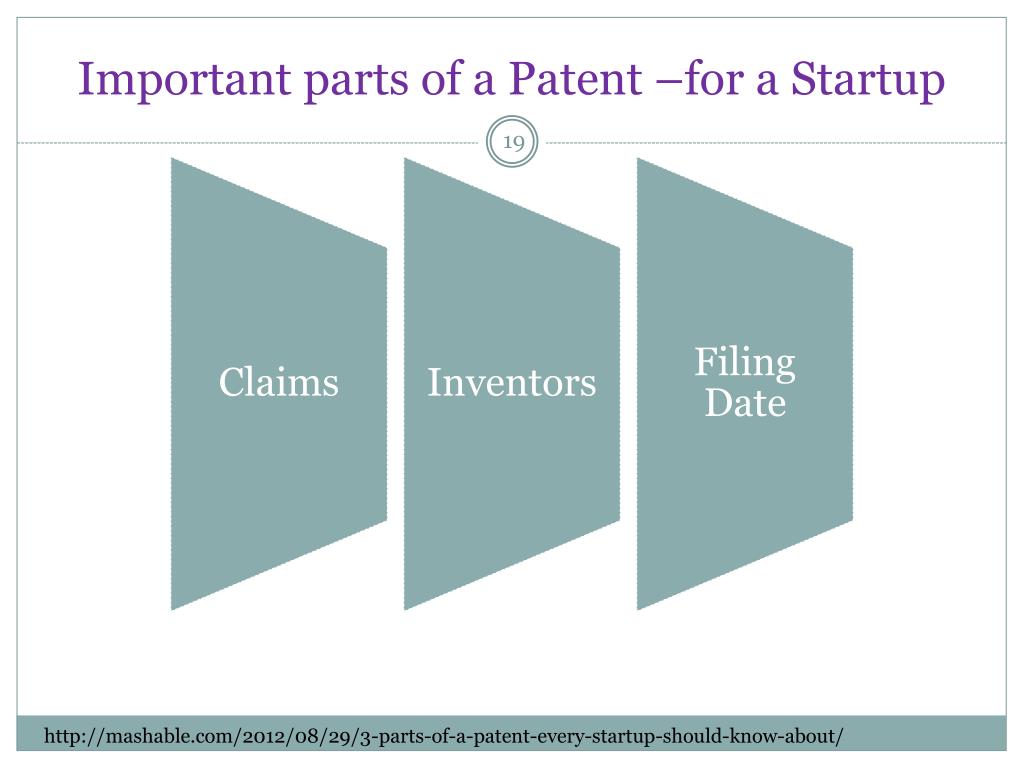 Important parts of a Patent –for a Startup

19

Claims

Inventors

Filing Date

http://mashable.com/2012/08/29/3-parts-of-a-patent-every-startup-should-know-about/